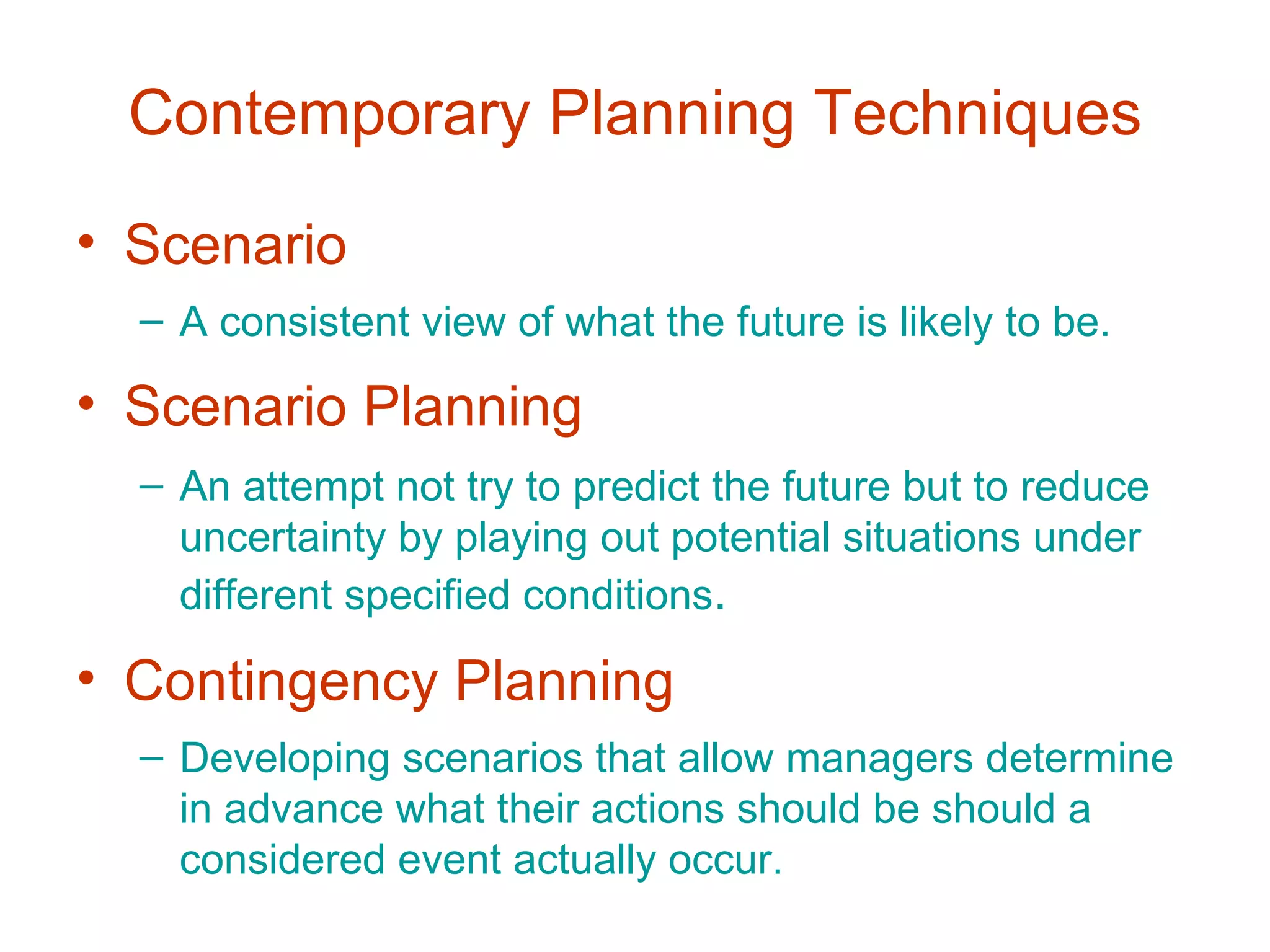 Contemporary Planning Techniques

• Scenario

– A consistent view of what the future is likely to be.

• Scenario Planning

– An attempt not try to predict the future but to reduce uncertainty by playing out potential situations under different specified conditions.

• Contingency Planning

– Developing scenarios that allow managers determine in advance what their actions should be should a considered event actually occur.